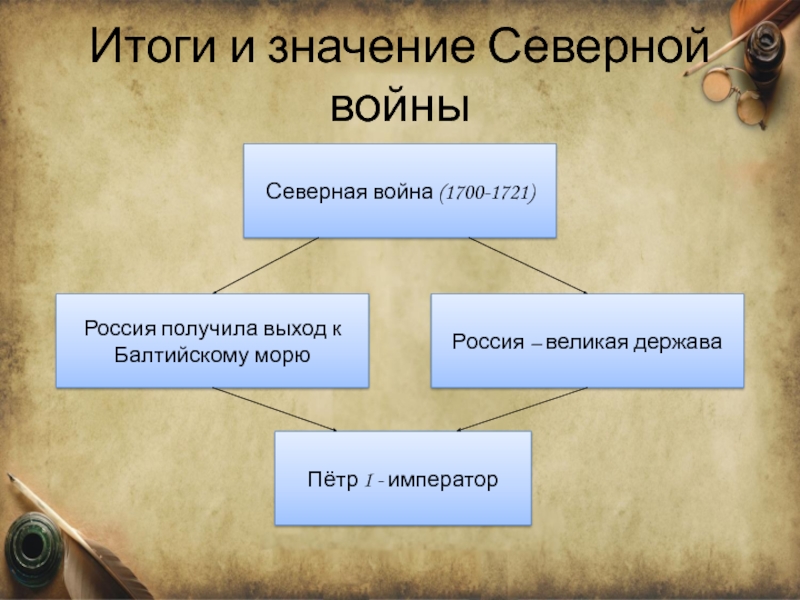 Итоги и значение Северной войны

Северная война (1700-1721)

Россия получила выход к Балтийскому морю

Россия – великая держава

Пётр I - император